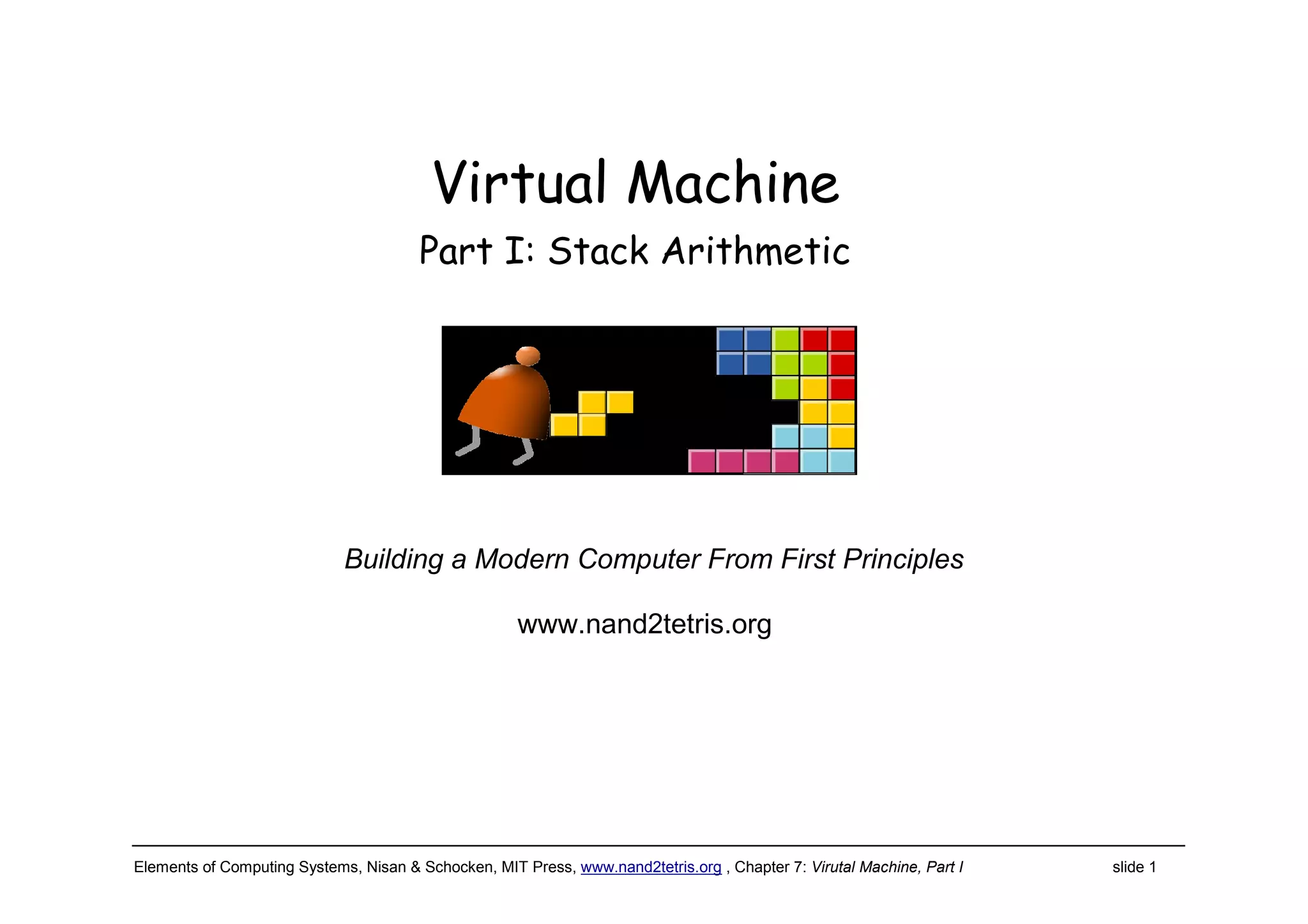 Virtual Machine

Part I: Stack Arithmetic

Building a Modern Computer From First Principles

www.nand2tetris.org

Elements of Computing Systems, Nisan & Schocken, MIT Press, www.nand2tetris.org , Chapter 7: Virutal Machine, Part I slide 1